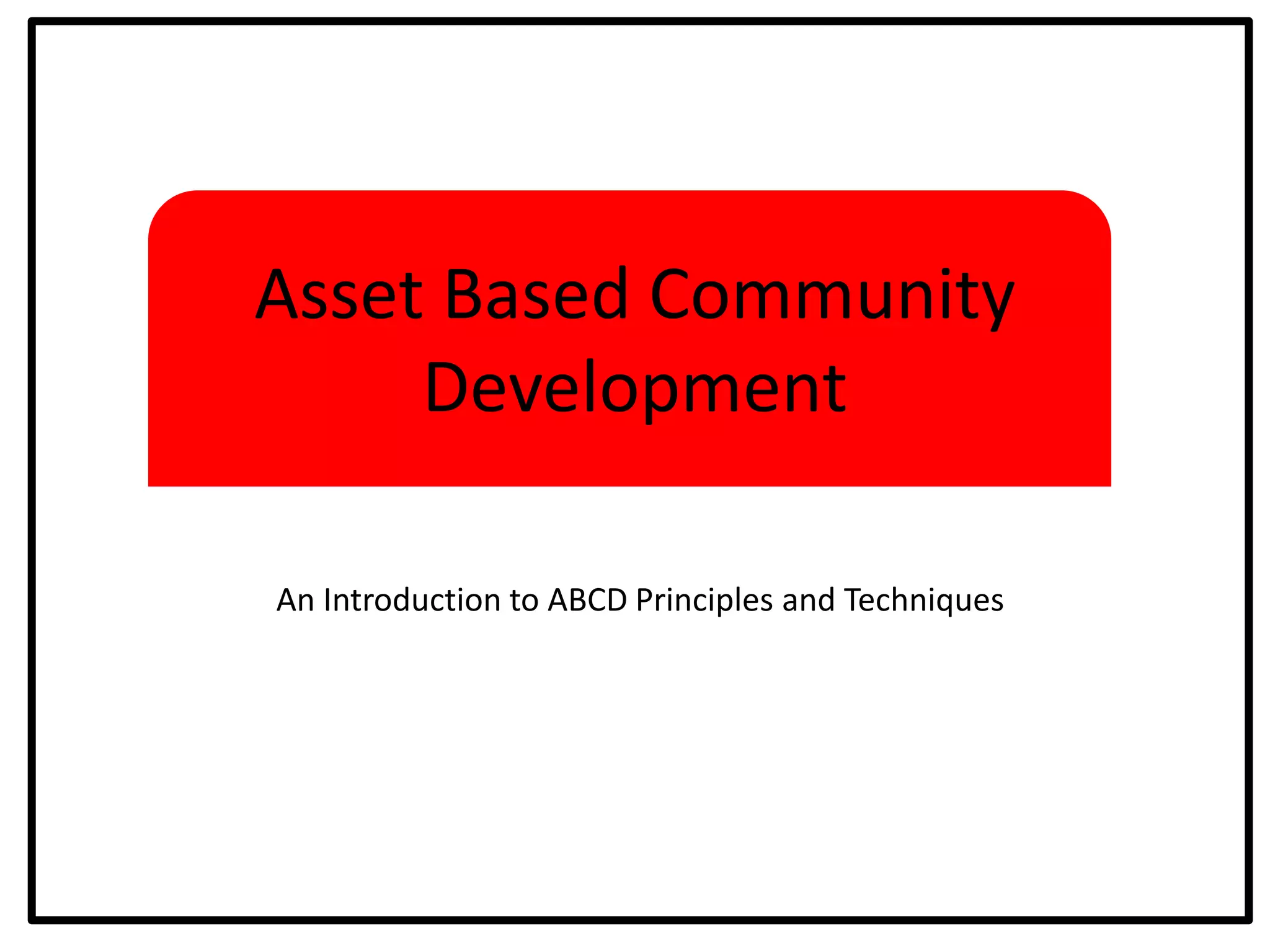 Asset Based Community Development

An Introduction to ABCD Principles and Techniques